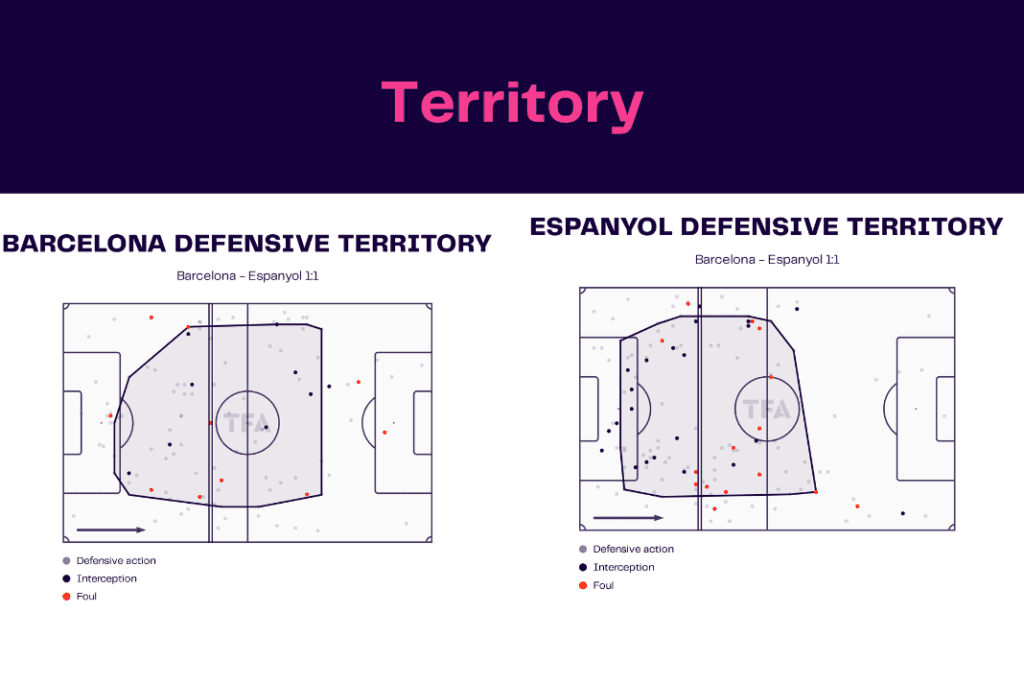 Territory

BARCELONA DEFENSIVE TERRITORY

Barcelona - Espanyol 1:1

TFA

Defensive action
Interception
Foul

ESPANYOL DEFENSIVE TERRITORY

Barcelona - Espanyol 1:1

TFA

Defensive action
Interception
Foul